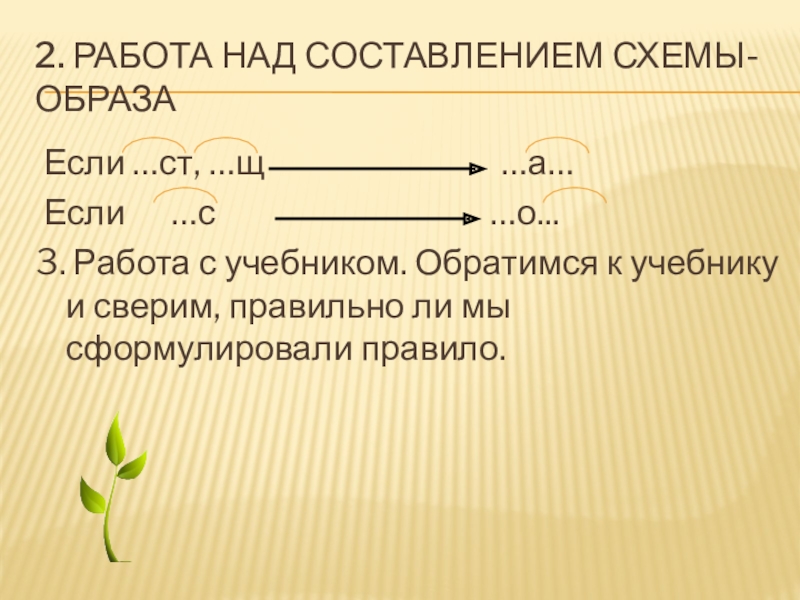 2. РАБОТА НАД СОСТАВЛЕНИЕМ СХЕМЫ-ОБРАЗА

Если …ст, …щ → …а…

Если …с → …о…

3. Работа с учебником. Обратимся к учебнику и сверим, правильно ли мы сформулировали правило.